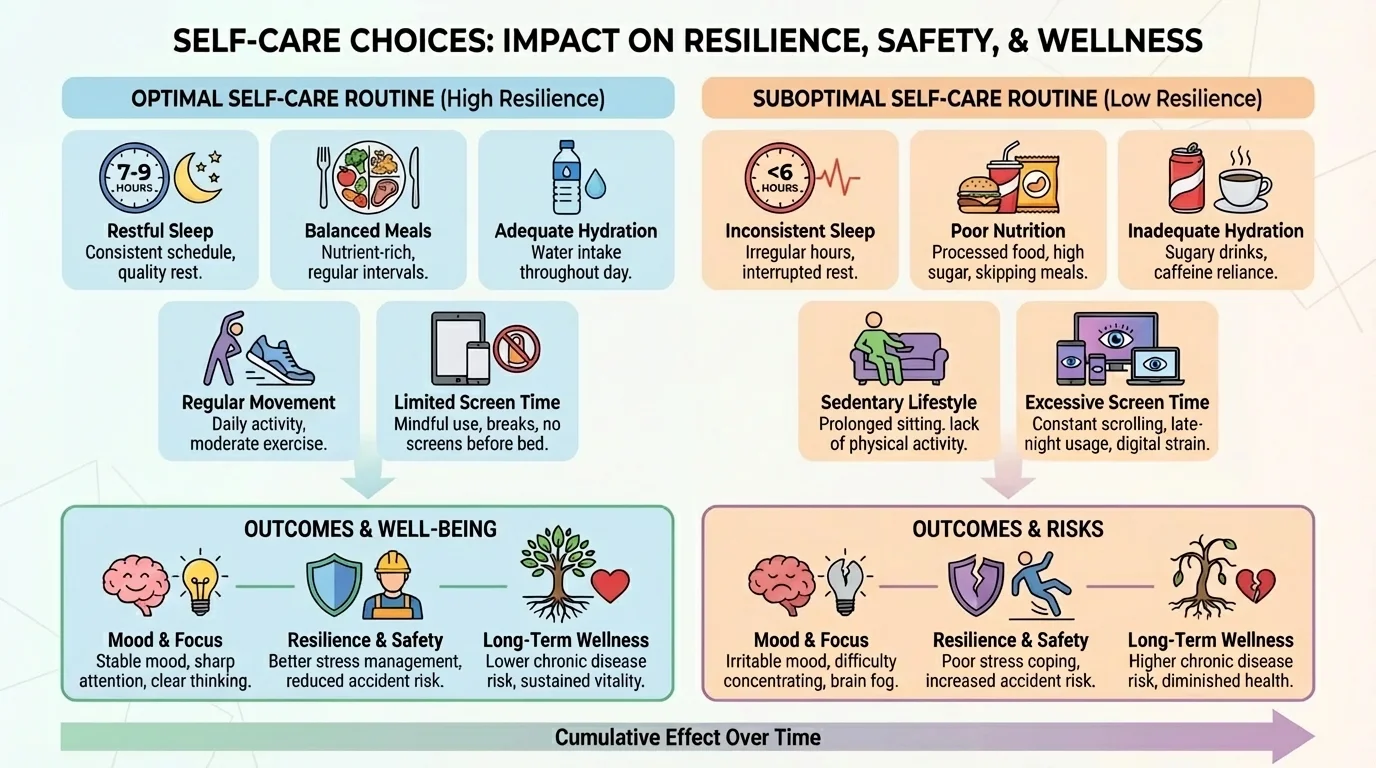 SELF-CARE CHOICES: IMPACT ON RESILIENCE, SAFETY, & WELLNESS

OPTIMAL SELF-CARE ROUTINE (High Resilience)

7-9 HOURS

Restful Sleep
Consistent schedule, quality rest.

Balanced Meals
Nutrient-rich, regular intervals.

Adequate Hydration
Water intake throughout day.

Regular Movement
Daily activity, moderate exercise.

Limited Screen Time
Mindful use, breaks, no screens before bed.

OUTCOMES & WELL-BEING

Mood & Focus
Stable mood, sharp attention, clear thinking.

Resilience & Safety
Better stress management, reduced accident risk.

Long-Term Wellness
Lower chronic disease risk, sustained vitality.

SUBOPTIMAL SELF-CARE ROUTINE (Low Resilience)

<6 HOURS

Inconsistent Sleep
Irregular hours, interrupted rest.

Poor Nutrition
Processed food, high sugar, skipping meals.

Inadequate Hydration
Sugary drinks, caffeine reliance.

Sedentary Lifestyle
Prolonged sitting. lack of physical activity.

Excessive Screen Time
Constant scrolling, late-night usage, digital strain.

OUTCOMES & RISKS

Mood & Focus
Irritable mood, difficulty concentrating, brain fog.

Resilience & Safety
Poor stress coping, increased accident risk.

Long-Term Wellness
Higher chronic disease risk, diminished health.

Cumulative Effect Over Time